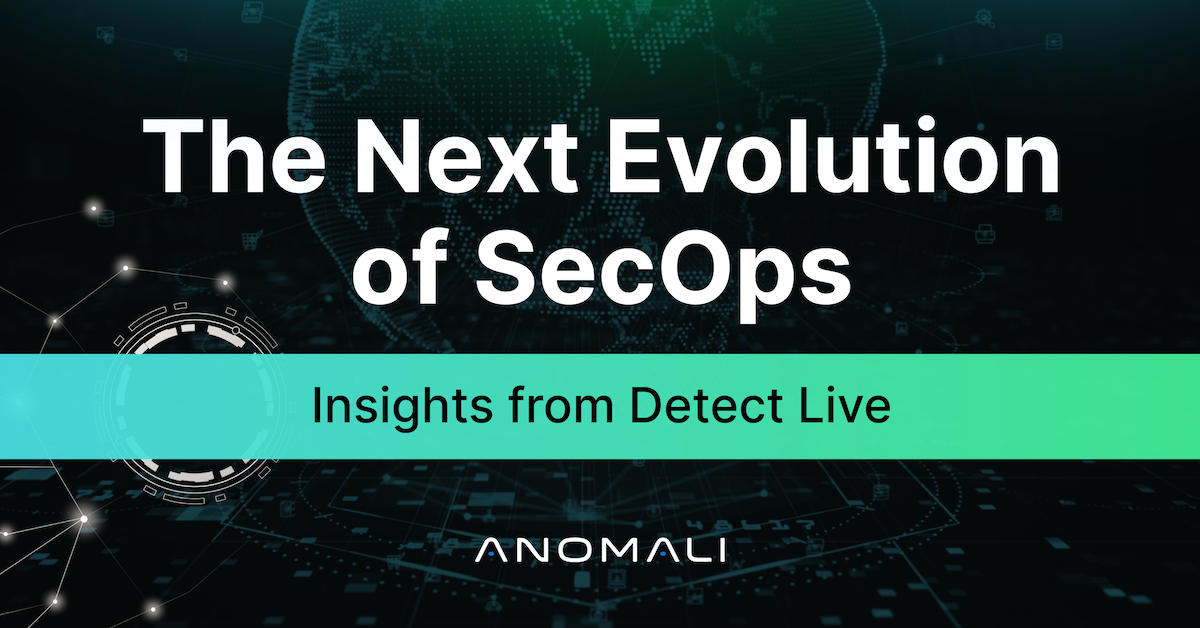 The Next Evolution of SecOps

Insights from Detect Live

ANOMALI